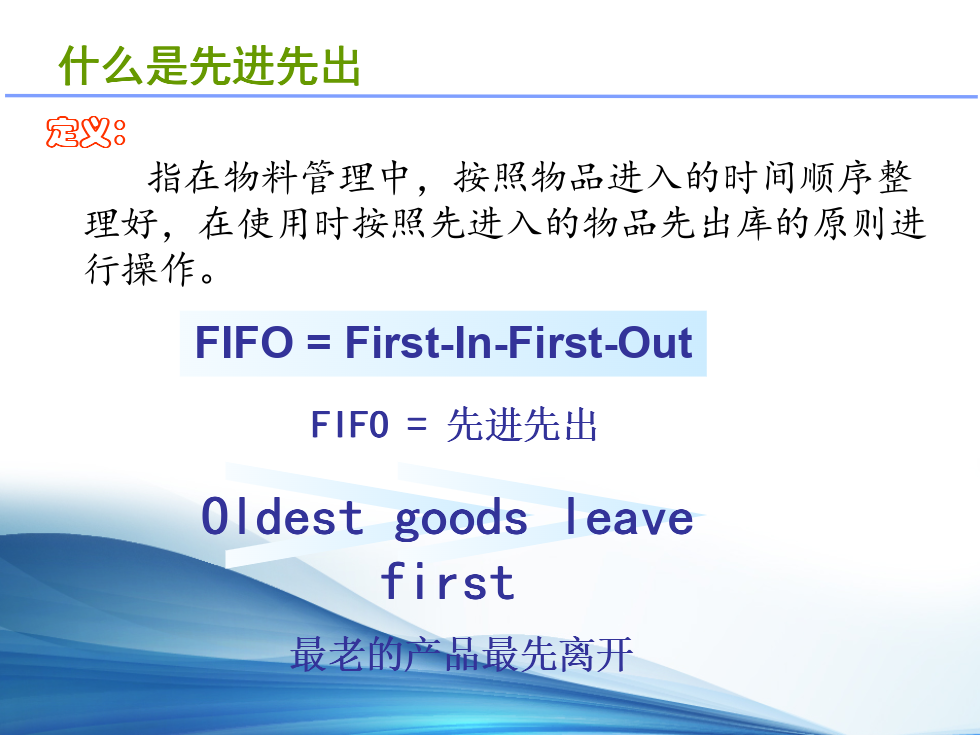 什么是先进先出

定义:

指在物料管理中，按照物品进入的时间顺序整理好，在使用时按照先进入的物品先出库的原则进行操作。

FIFO = First-In-First-Out

FIFO = 先进先出

Oldest goods leave first

最老的产品最先离开